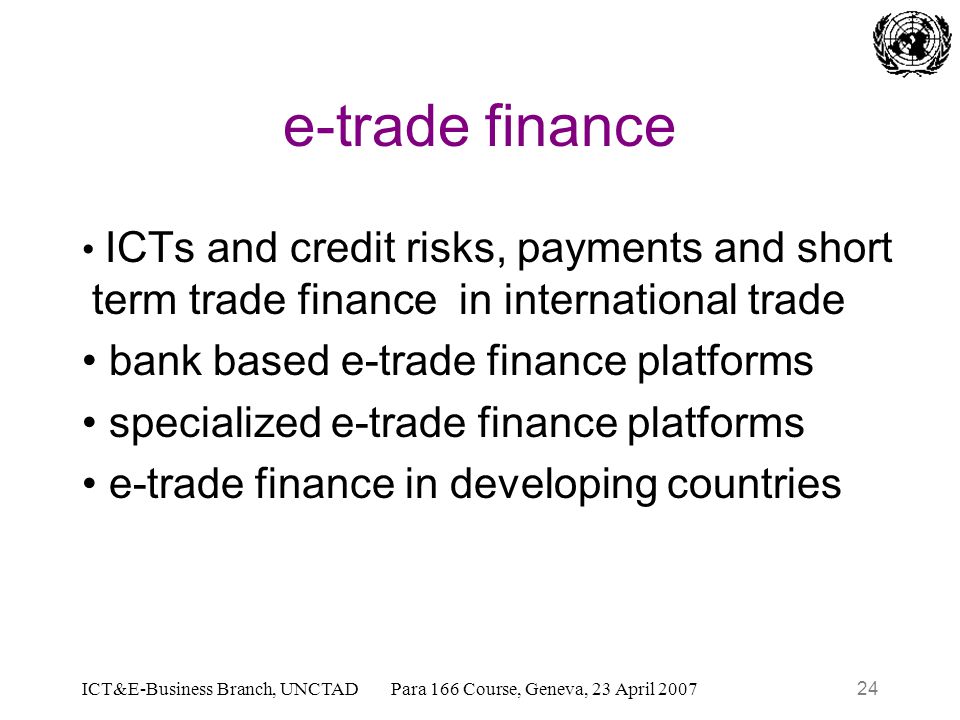 e-trade finance

• ICTs and credit risks, payments and short term trade finance in international trade
• bank based e-trade finance platforms
• specialized e-trade finance platforms
• e-trade finance in developing countries

ICT&E-Business Branch, UNCTAD Para 166 Course, Geneva, 23 April 2007 24